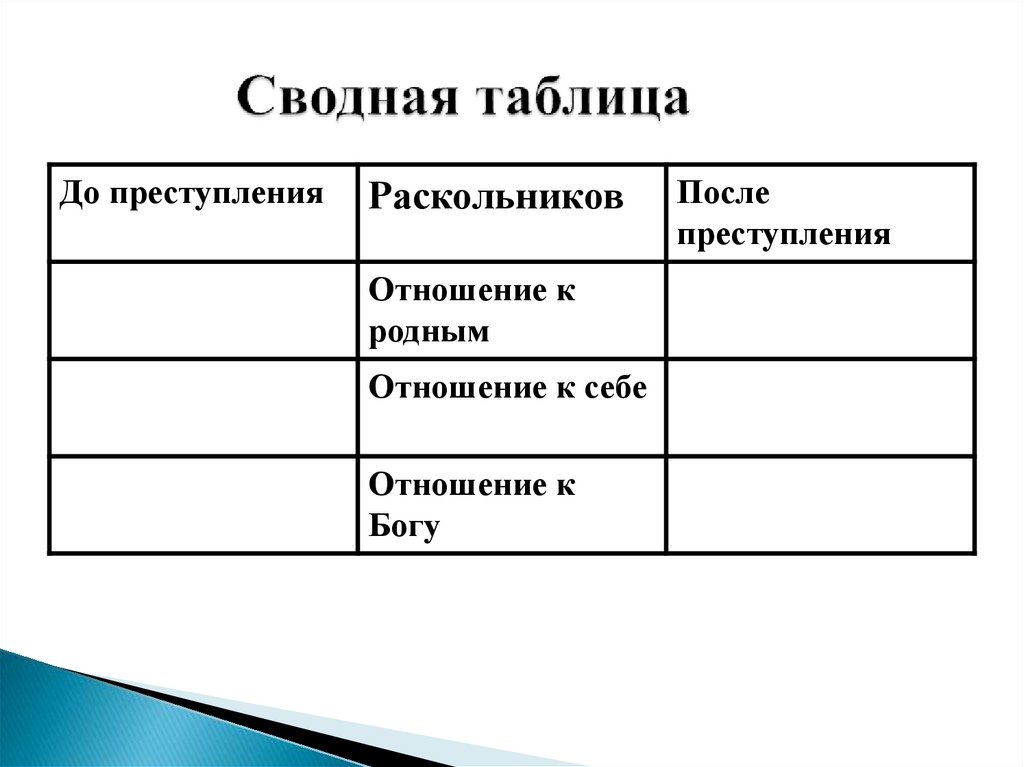 Сводная таблица

| До преступления | Раскольников | После преступления |
|---|---|---|
| | Отношение к родным | |
| | Отношение к себе | |
| | Отношение к Богу | |